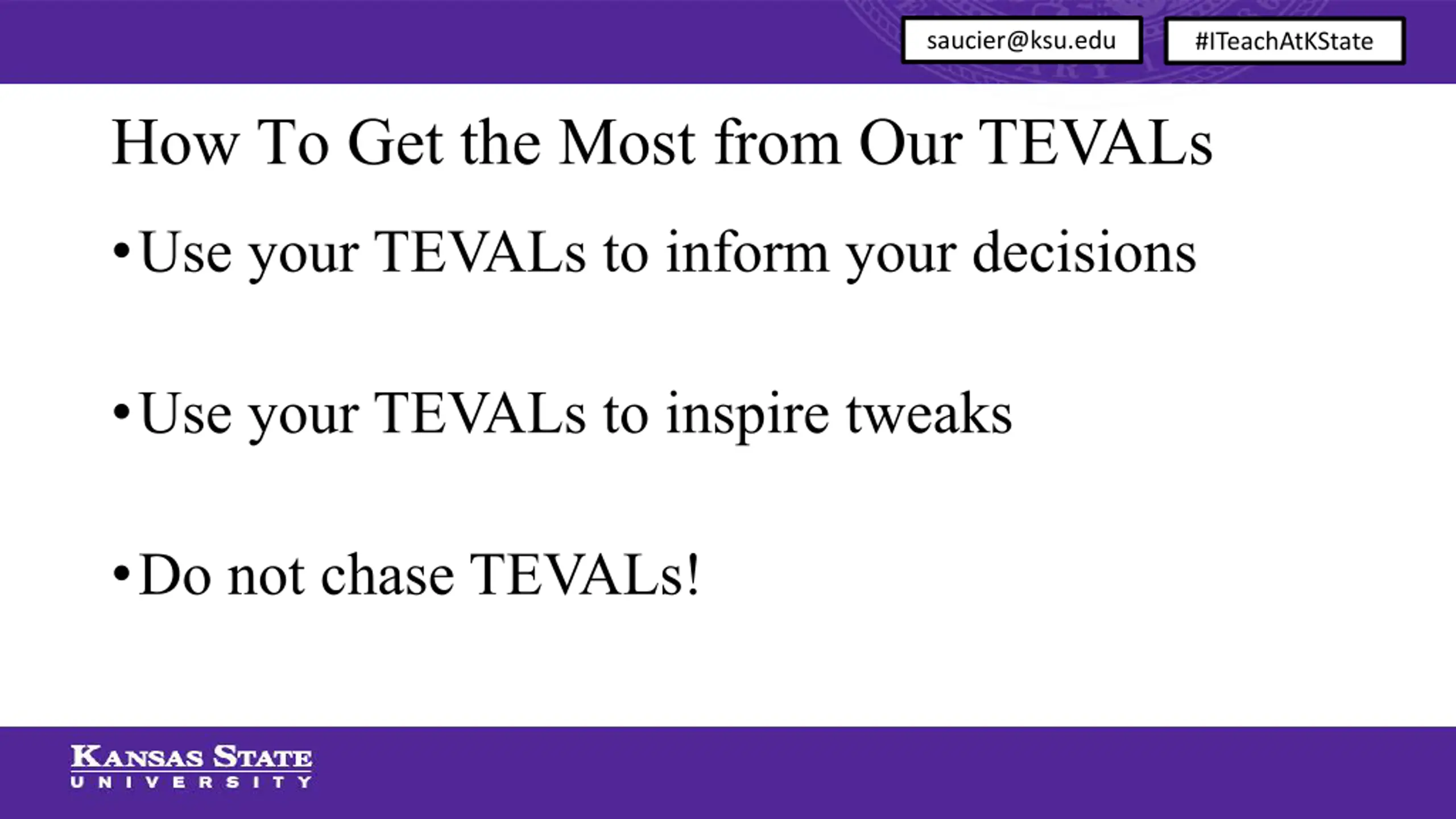 saucier@ksu.edu

#ITeachAtKState

How To Get the Most from Our TEVALs

• Use your TEVALs to inform your decisions

• Use your TEVALs to inspire tweaks

• Do not chase TEVALs!

KANSAS STATE
UNIVERSITY